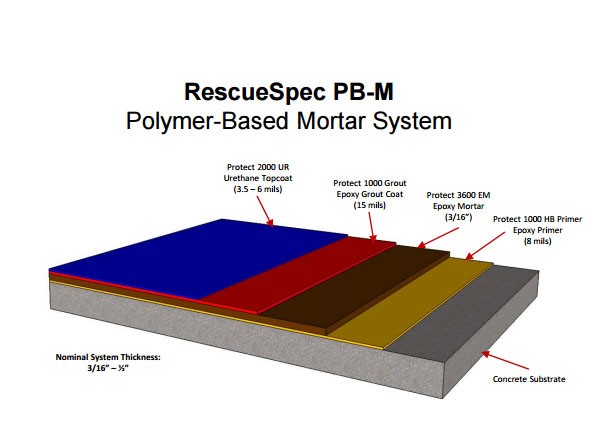 RescueSpec PB-M
Polymer-Based Mortar System

Protect 2000 UR
Urethane Topcoat
(3.5 – 6 mils)

Protect 1000 Grout
Epoxy Grout Coat
(15 mils)

Protect 3600 EM
Epoxy Mortar
(3/16")

Protect 1000 HB Primer
Epoxy Primer
(8 mils)

Nominal System Thickness:
3/16" – ½"

Concrete Substrate